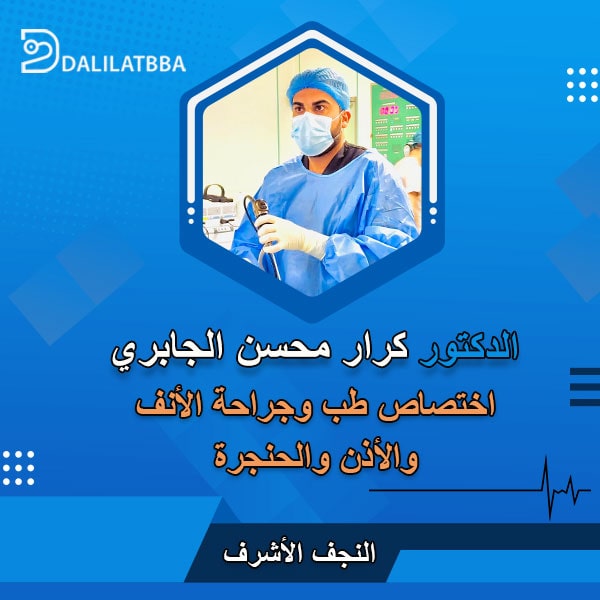 DALILATBBA

الدكتور كرار محسن الجابري
اختصاص طب وجراحة الأنف والأذن والحنجرة

النجف الأشرف